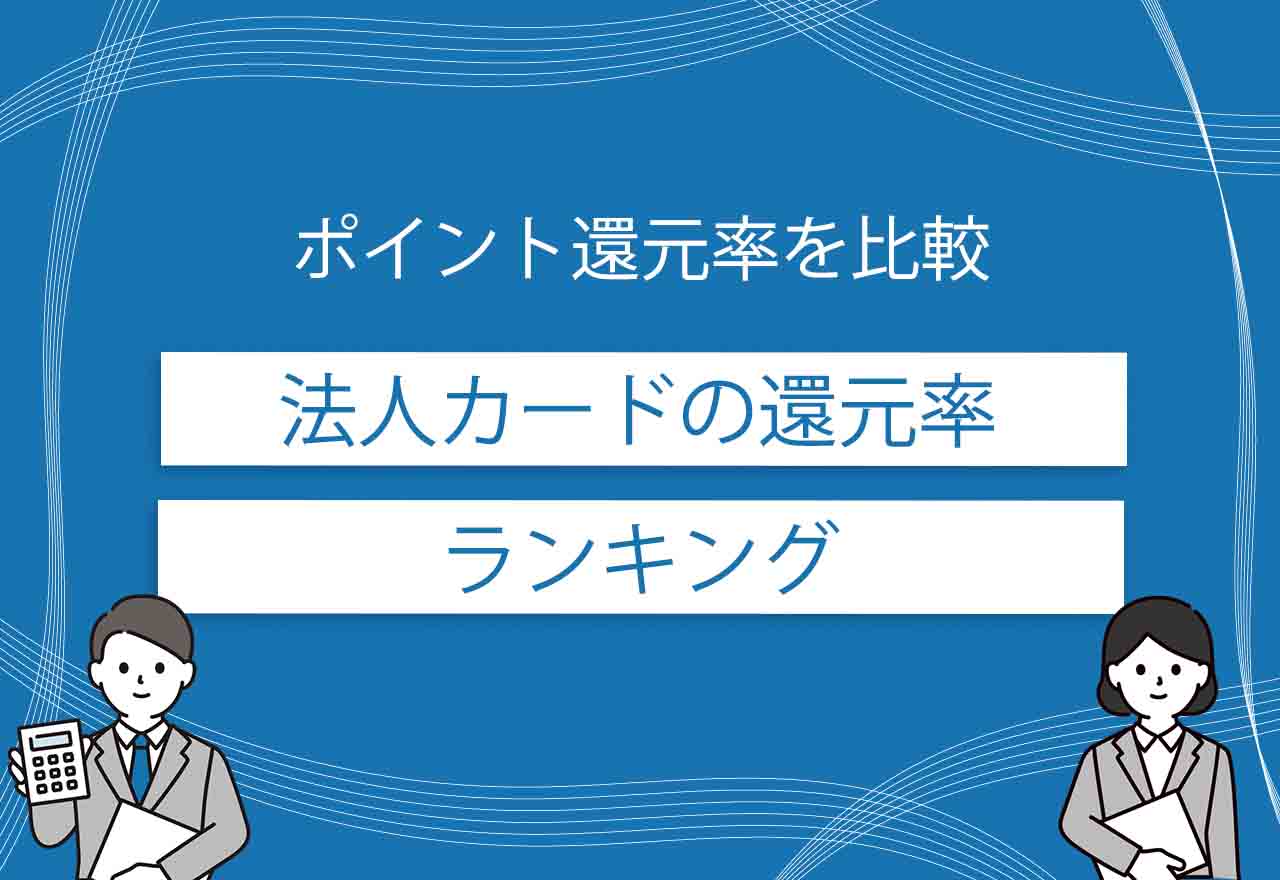 ポイント還元率を比較

法人カードの還元率

ランキング